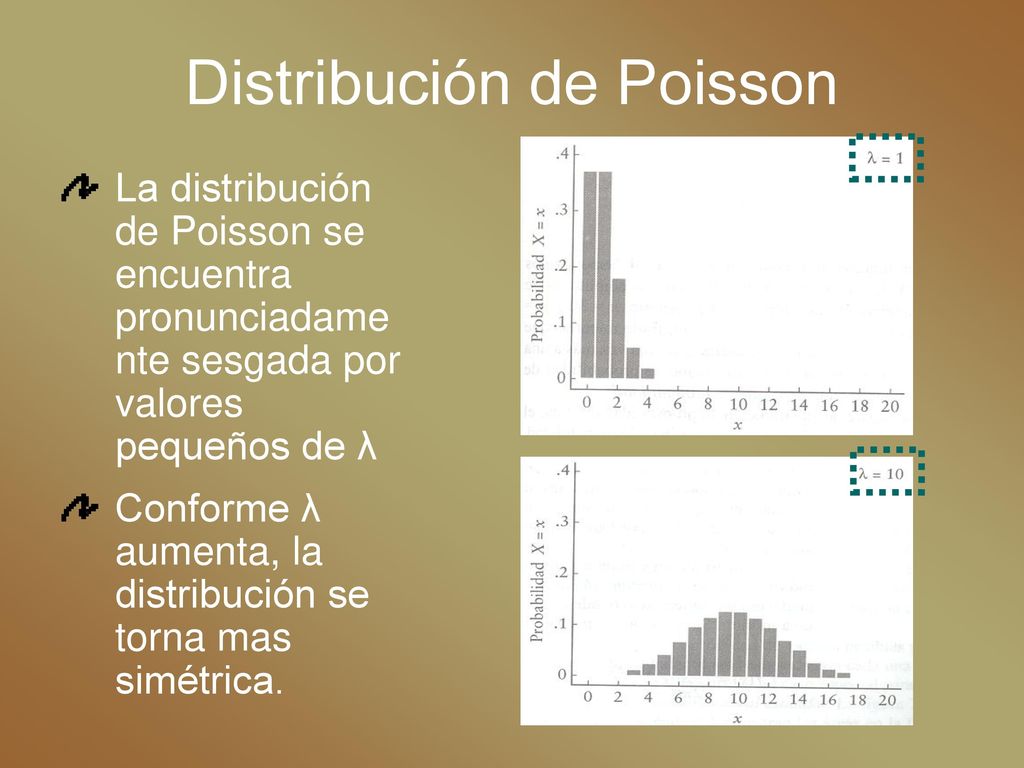 Distribución de Poisson

La distribución de Poisson se encuentra pronunciadamente sesgada por valores pequeños de λ

Conforme λ aumenta, la distribución se torna mas simétrica.

$\lambda = 1$

.4
.3
.2
.1
0

Probabilidad $X = x$

0 2 4 6 8 10 12 14 16 18 20
$x$

$\lambda = 10$

.4
.3
.2
.1
0

Probabilidad $X = x$

0 2 4 6 8 10 12 14 16 18 20
$x$